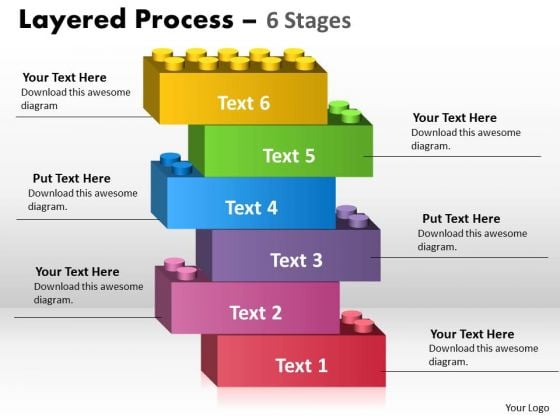 Layered Process – 6 Stages

Your Text Here
Download this awesome diagram

Text 6

Your Text Here
Download this awesome diagram.

Text 5

Put Text Here
Download this awesome diagram.

Text 4

Put Text Here
Download this awesome diagram.

Text 3

Your Text Here
Download this awesome diagram.

Text 2

Your Text Here
Download this awesome diagram.

Text 1

Your Logo